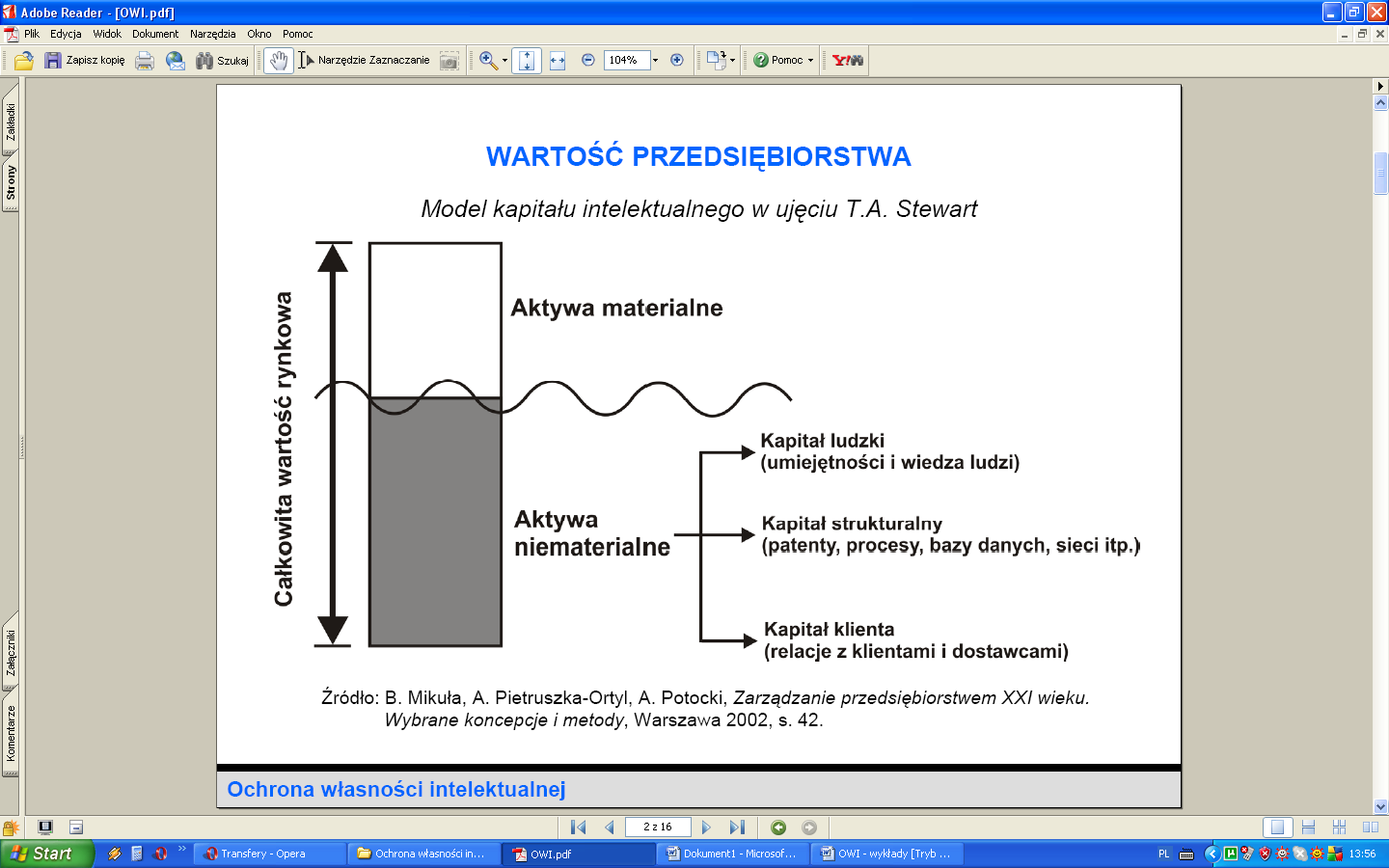 Adobe Reader - [OWI.pdf]

Plik Edycja Widok Dokument Narzędzia Okno Pomoc

Zapisz kopię Szukaj Narzędzie Zaznaczanie 104% Pomoc

Zakładki Strony Załączniki Komentarze

WARTOŚĆ PRZEDSIĘBIORSTWA

Model kapitału intelektualnego w ujęciu T.A. Stewart

Całkowita wartość rynkowa

Aktywa materialne

Aktywa niematerialne

Kapitał ludzki
(umiejętności i wiedza ludzi)

Kapitał strukturalny
(patenty, procesy, bazy danych, sieci itp.)

Kapitał klienta
(relacje z klientami i dostawcami)

Źródło: B. Mikuła, A. Pietruszka-Ortyl, A. Potocki, Zarządzanie przedsiębiorstwem XXI wieku. Wybrane koncepcje i metody, Warszawa 2002, s. 42.

Ochrona własności intelektualnej

2 z 16

Start Transfery - Opera Ochrona własności in... OWI.pdf Dokument1 - Microsof... OWI - wykłady [Tryb ... PL 13:56